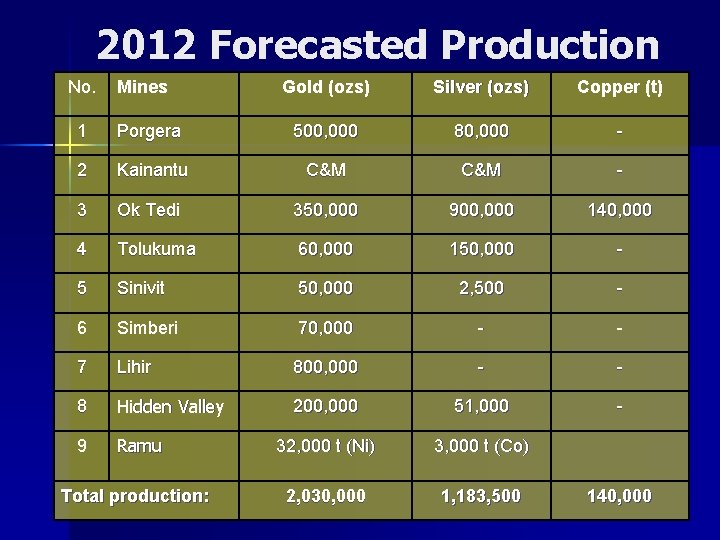 2012 Forecasted Production

| No. | Mines | Gold (ozs) | Silver (ozs) | Copper (t) |
|---|---|---|---|---|
| 1 | Porgera | 500,000 | 80,000 | - |
| 2 | Kainantu | C&M | C&M | - |
| 3 | Ok Tedi | 350,000 | 900,000 | 140,000 |
| 4 | Tolukuma | 60,000 | 150,000 | - |
| 5 | Sinivit | 50,000 | 2,500 | - |
| 6 | Simberi | 70,000 | - | - |
| 7 | Lihir | 800,000 | - | - |
| 8 | Hidden Valley | 200,000 | 51,000 | - |
| 9 | Ramu | 32,000 t (Ni) | 3,000 t (Co) | |
| Total production: | | 2,030,000 | 1,183,500 | 140,000 |